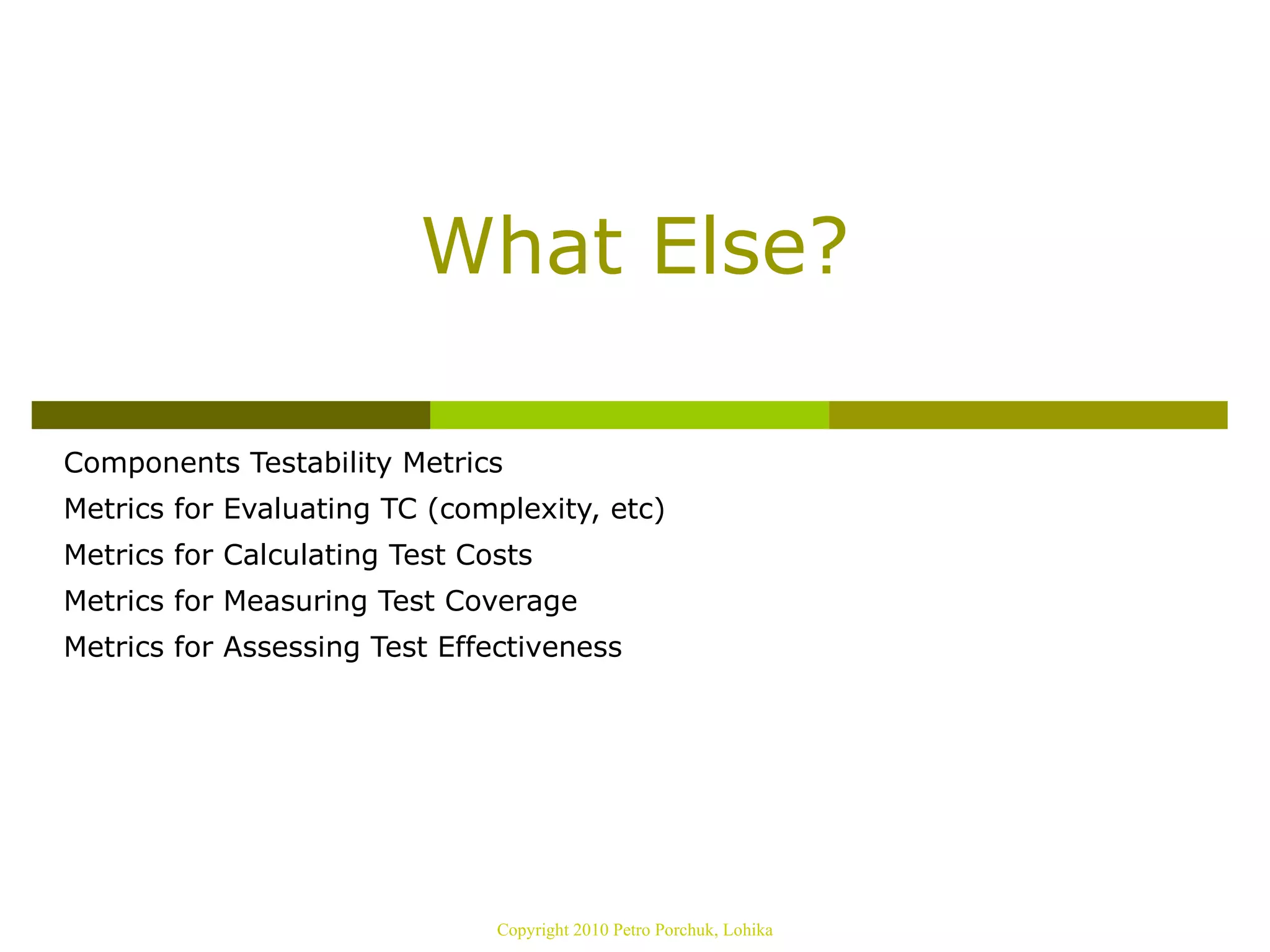 What Else?

Components Testability Metrics

Metrics for Evaluating TC (complexity, etc)

Metrics for Calculating Test Costs

Metrics for Measuring Test Coverage

Metrics for Assessing Test Effectiveness

Copyright 2010 Petro Porchuk, Lohika